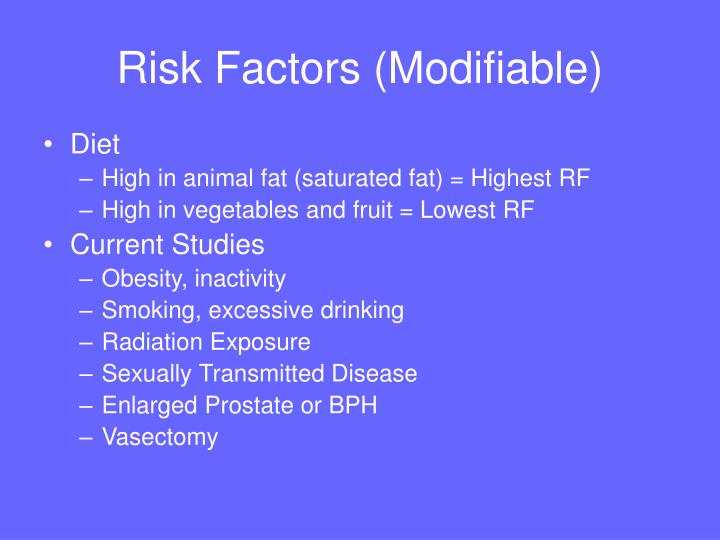 Risk Factors (Modifiable)

• Diet
– High in animal fat (saturated fat) = Highest RF
– High in vegetables and fruit = Lowest RF
• Current Studies
– Obesity, inactivity
– Smoking, excessive drinking
– Radiation Exposure
– Sexually Transmitted Disease
– Enlarged Prostate or BPH
– Vasectomy